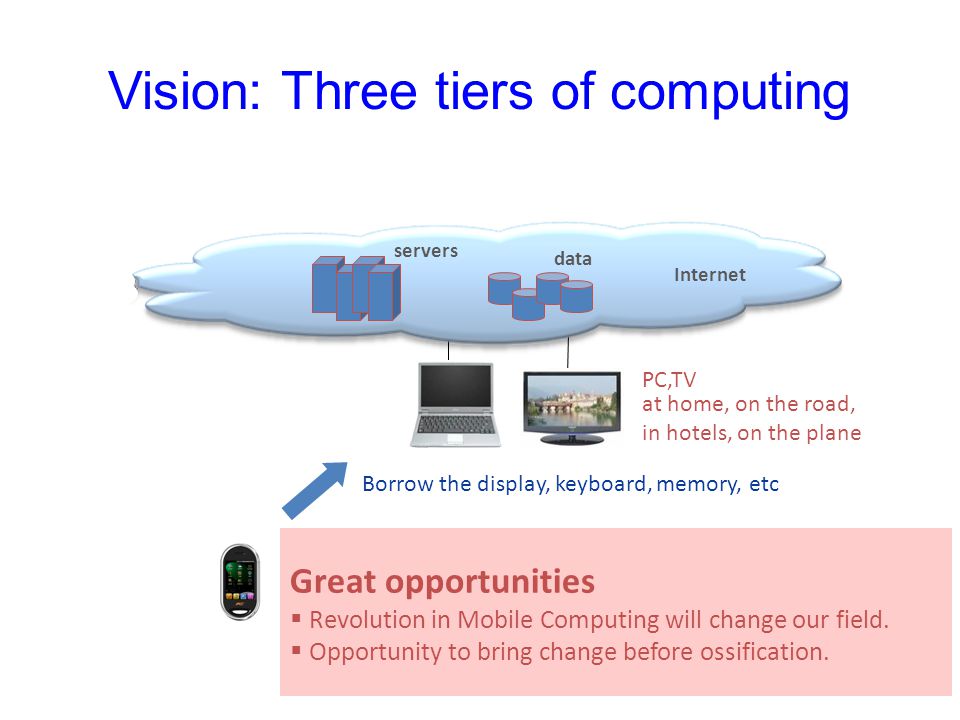 Vision: Three tiers of computing

servers

data

Internet

PC,TV
at home, on the road,
in hotels, on the plane

Borrow the display, keyboard, memory, etc

Great opportunities
▪ Revolution in Mobile Computing will change our field.
▪ Opportunity to bring change before ossification.